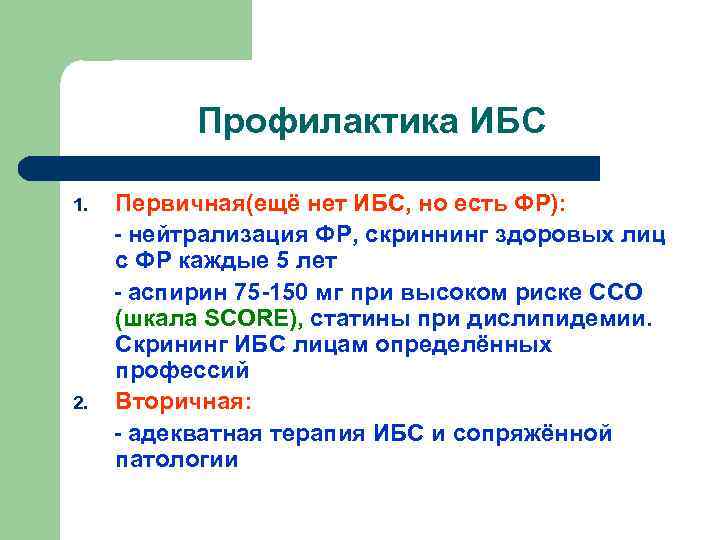 Профилактика ИБС

1. Первичная(ещё нет ИБС, но есть ФР):

- нейтрализация ФР, скриннинг здоровых лиц с ФР каждые 5 лет

- аспирин 75-150 мг при высоком риске ССО (шкала SCORE), статины при дислипидемии. Скрининг ИБС лицам определённых профессий

2. Вторичная:

- адекватная терапия ИБС и сопряжённой патологии